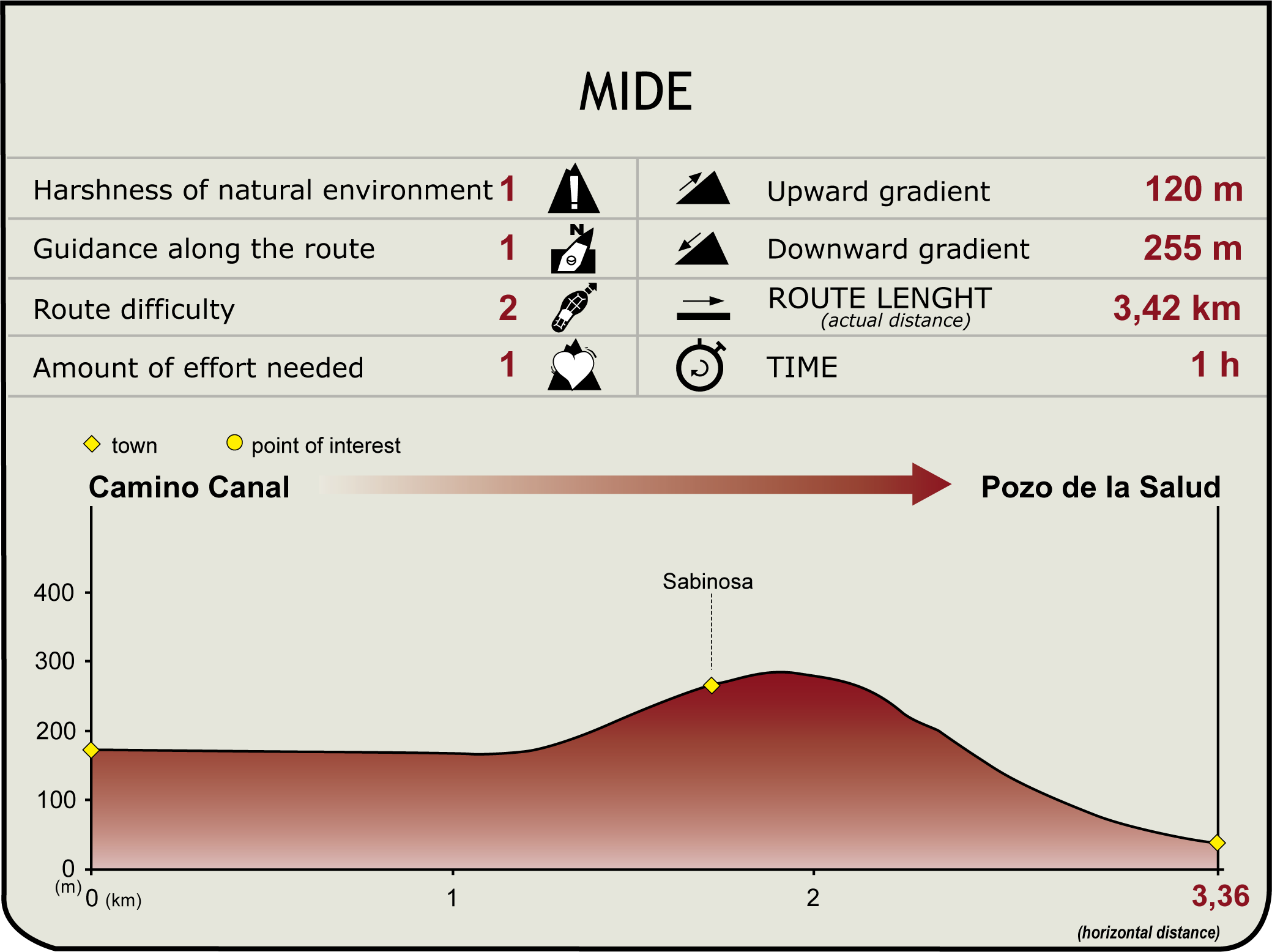 MIDE

| Harshness of natural environment | 1 | Upward gradient | 120 m |
|---|---|---|---|
| Guidance along the route | 1 | Downward gradient | 255 m |
| Route difficulty | 2 | ROUTE LENGHT (actual distance) | 3,42 km |
| Amount of effort needed | 1 | TIME | 1 h |

town
point of interest

Camino Canal
Pozo de la Salud

Sabinosa

400
300
200
100
0
(m)
0 (km)
1
2
3,36
(horizontal distance)